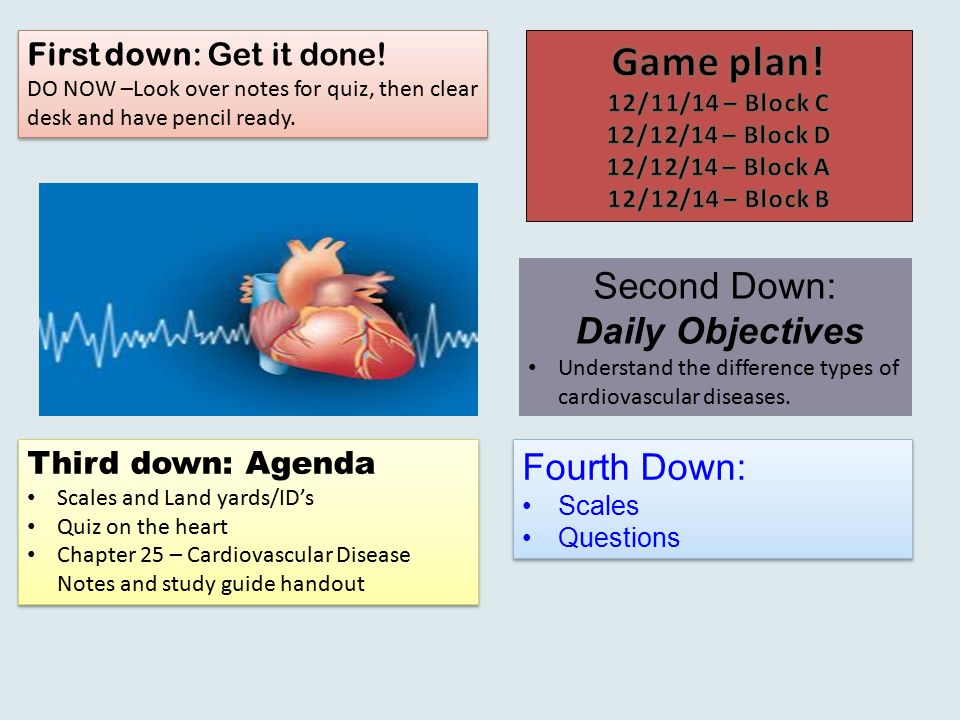 First down: Get it done!
DO NOW –Look over notes for quiz, then clear desk and have pencil ready.

Game plan!
12/11/14 – Block C
12/12/14 – Block D
12/12/14 – Block A
12/12/14 – Block B

Second Down:
Daily Objectives
• Understand the difference types of cardiovascular diseases.

Third down: Agenda
• Scales and Land yards/ID's
• Quiz on the heart
• Chapter 25 – Cardiovascular Disease Notes and study guide handout

Fourth Down:
• Scales
• Questions